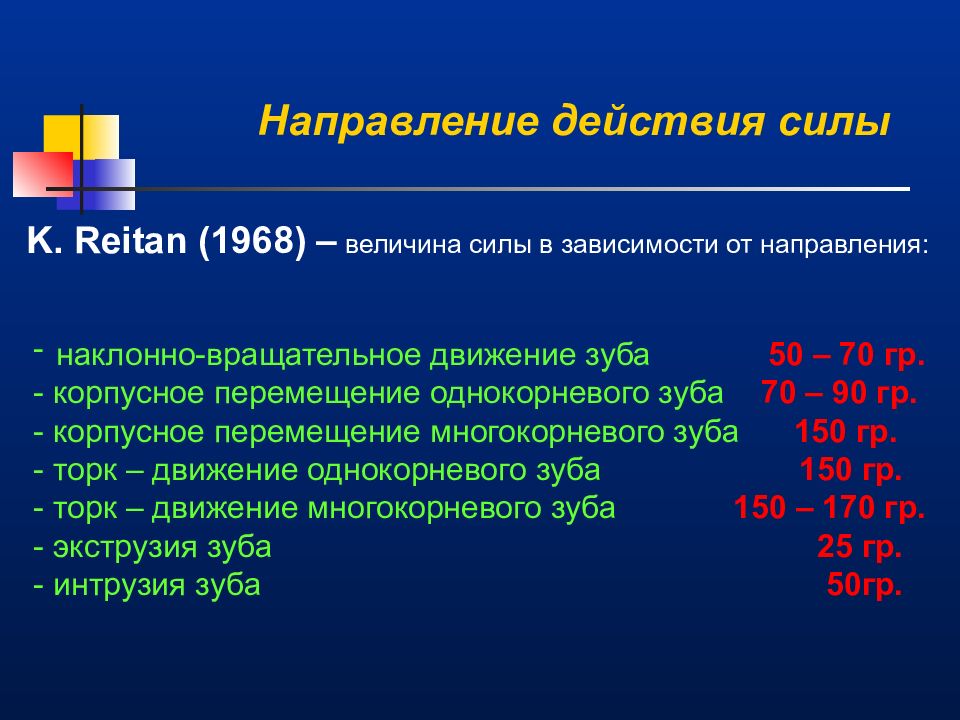 Направление действия силы

K. Reitan (1968) – величина силы в зависимости от направления:

- наклонно-вращательное движение зуба 50 – 70 гр.
- корпусное перемещение однокорневого зуба 70 – 90 гр.
- корпусное перемещение многокорневого зуба 150 гр.
- торк – движение однокорневого зуба 150 гр.
- торк – движение многокорневого зуба 150 – 170 гр.
- экструзия зуба 25 гр.
- интрузия зуба 50гр.